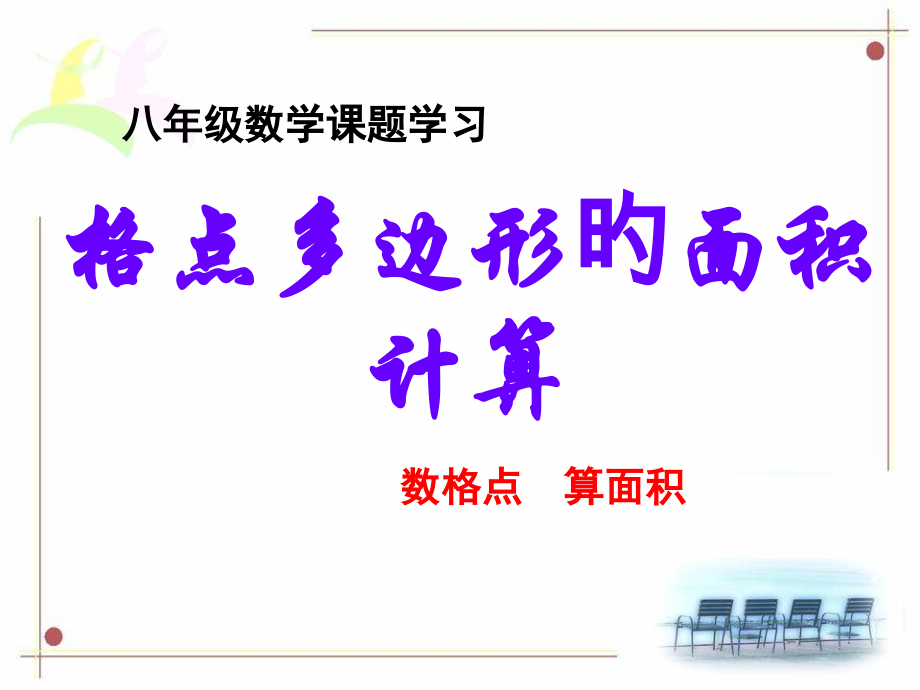 八年级数学课题学习

格点多边形的面积计算

数格点　算面积